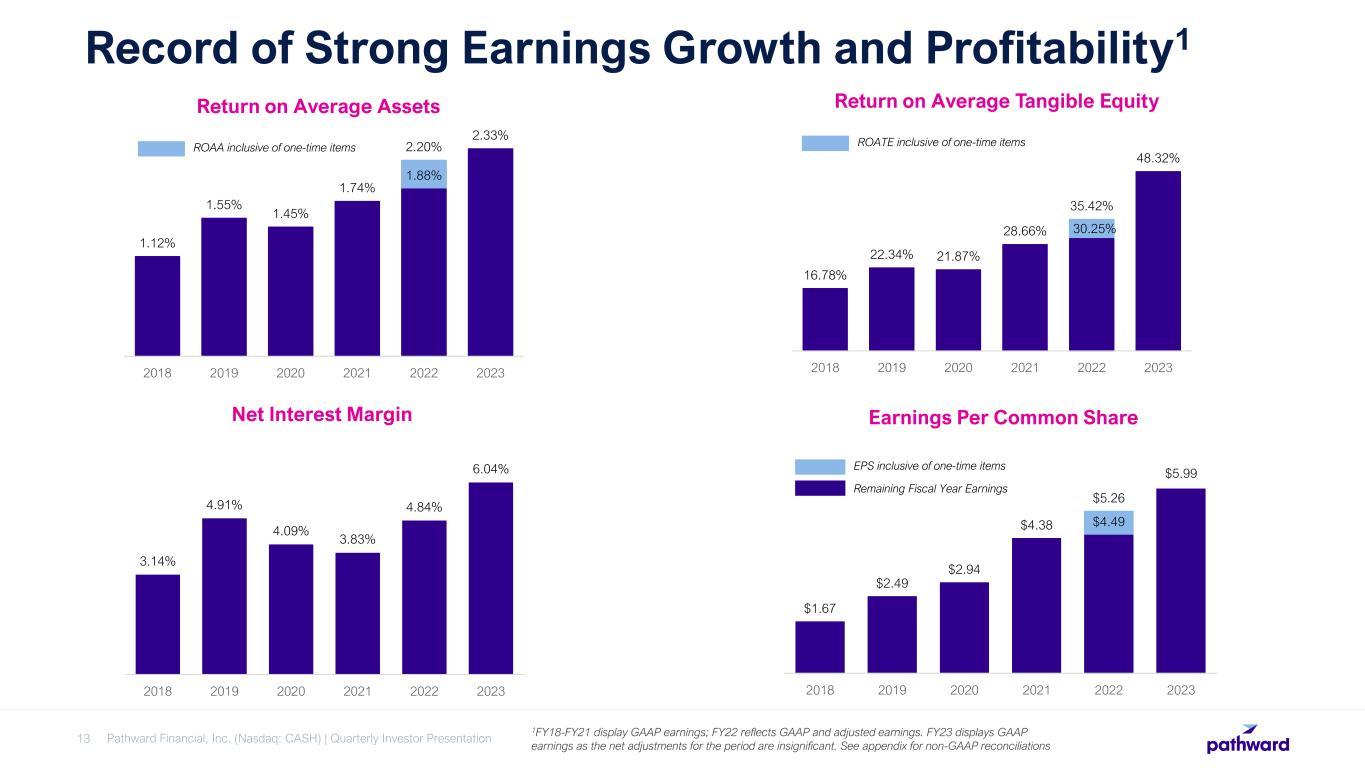 Record of Strong Earnings Growth and Profitability$^1$

Return on Average Assets

ROAA inclusive of one-time items

1.12%
1.55%
1.45%
1.74%
2.20%
1.88%
2.33%

2018 2019 2020 2021 2022 2023

Return on Average Tangible Equity

ROATE inclusive of one-time items

16.78%
22.34%
21.87%
28.66%
35.42%
30.25%
48.32%

2018 2019 2020 2021 2022 2023

Net Interest Margin

3.14%
4.91%
4.09%
3.83%
4.84%
6.04%

2018 2019 2020 2021 2022 2023

Earnings Per Common Share

EPS inclusive of one-time items
Remaining Fiscal Year Earnings

$1.67
$2.49
$2.94
$4.38
$5.26
$4.49
$5.99

2018 2019 2020 2021 2022 2023

13 Pathward Financial, Inc. (Nasdaq: CASH) | Quarterly Investor Presentation

$^1$FY18-FY21 display GAAP earnings; FY22 reflects GAAP and adjusted earnings. FY23 displays GAAP earnings as the net adjustments for the period are insignificant. See appendix for non-GAAP reconciliations

pathward